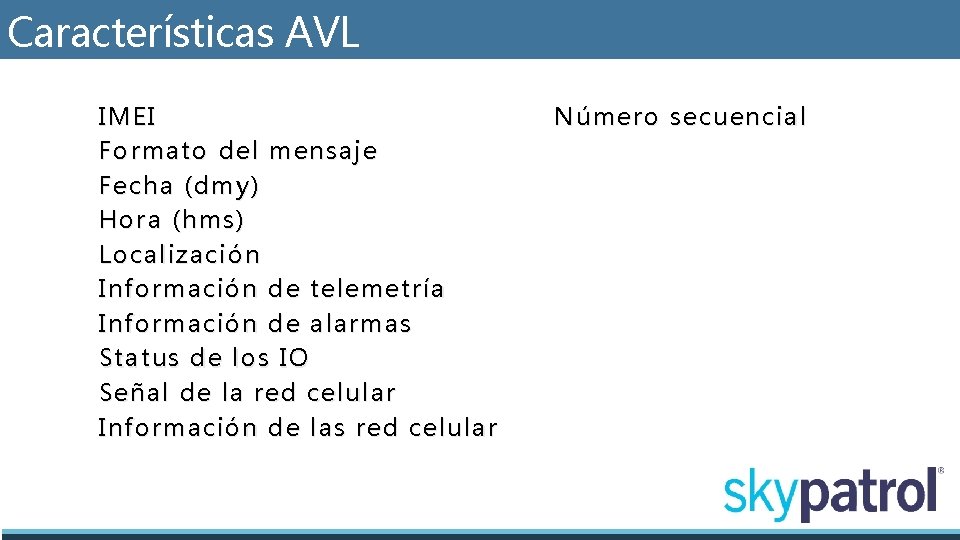 Características AVL

IMEI
Formato del mensaje
Fecha (dmy)
Hora (hms)
Localización
Información de telemetría
Información de alarmas
Status de los IO
Señal de la red celular
Información de las red celular

Número secuencial

skypatrol®